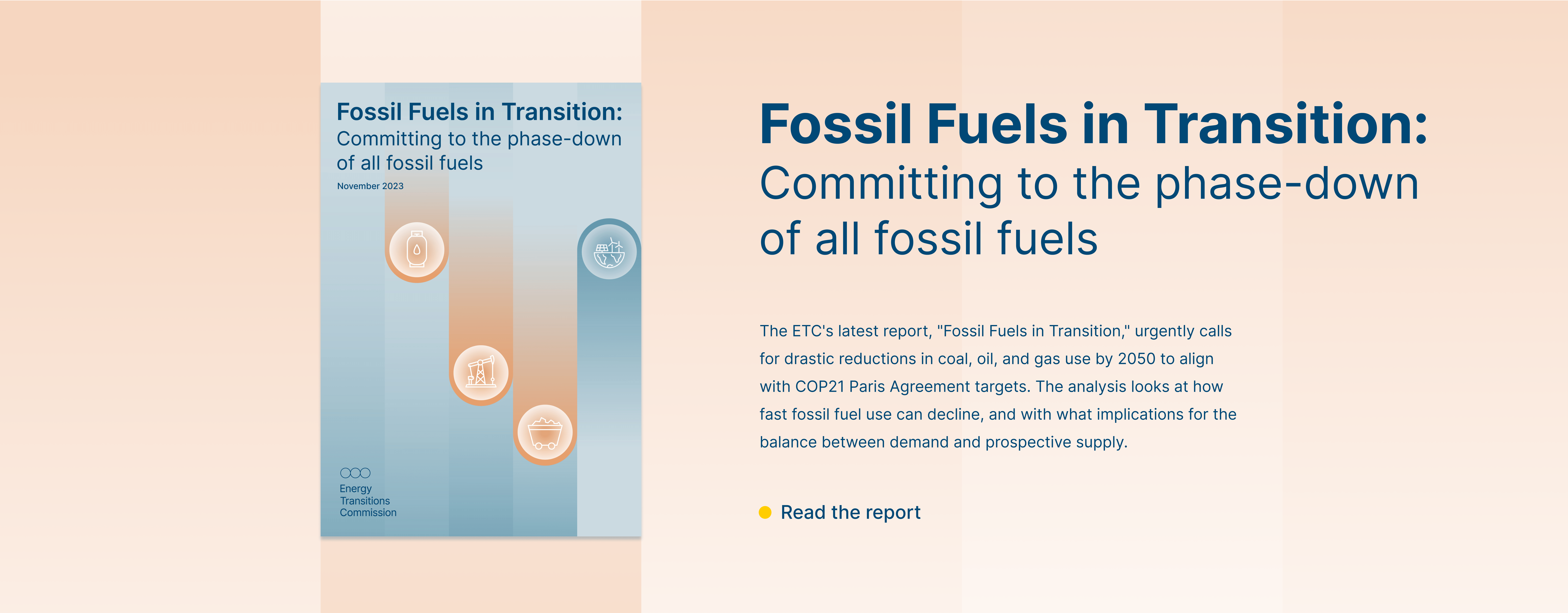 Fossil Fuels in Transition:
Committing to the phase-down of all fossil fuels

November 2023

Energy Transitions Commission

Fossil Fuels in Transition:
Committing to the phase-down of all fossil fuels

The ETC's latest report, "Fossil Fuels in Transition," urgently calls for drastic reductions in coal, oil, and gas use by 2050 to align with COP21 Paris Agreement targets. The analysis looks at how fast fossil fuel use can decline, and with what implications for the balance between demand and prospective supply.

Read the report